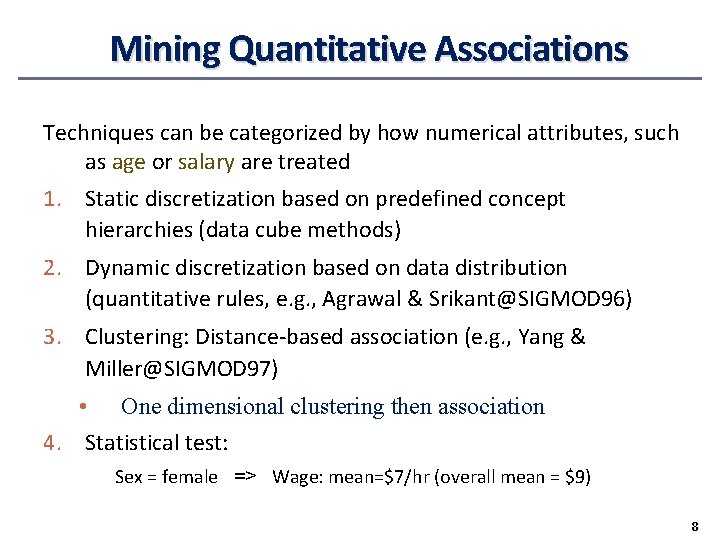 Mining Quantitative Associations

Techniques can be categorized by how numerical attributes, such as age or salary are treated

1. Static discretization based on predefined concept hierarchies (data cube methods)

2. Dynamic discretization based on data distribution (quantitative rules, e.g., Agrawal & Srikant@SIGMOD96)

3. Clustering: Distance-based association (e.g., Yang & Miller@SIGMOD97)

• One dimensional clustering then association

4. Statistical test:

Sex = female => Wage: mean=\$7/hr (overall mean = \$9)

8